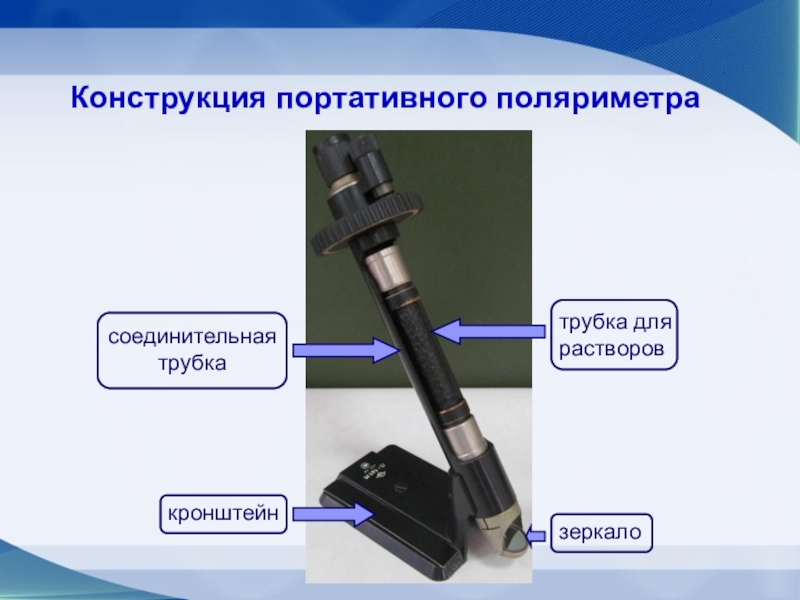 Конструкция портативного поляриметра

соединительная трубка

трубка для растворов

кронштейн

зеркало